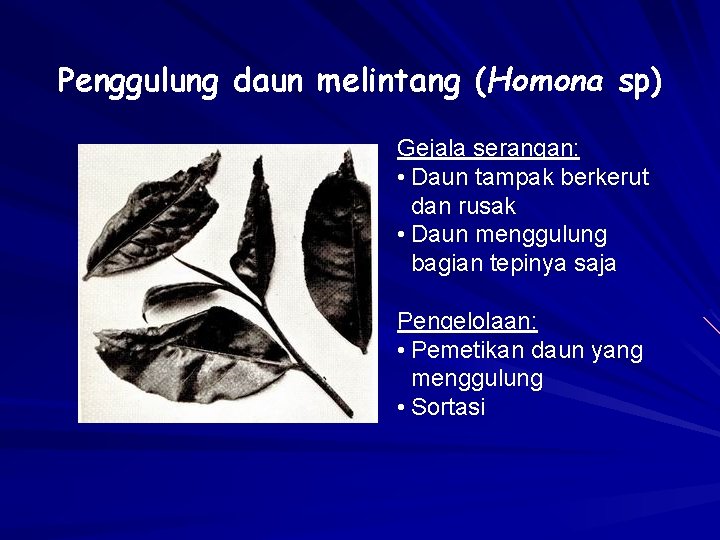 Penggulung daun melintang (Homona sp)

Gejala serangan:
• Daun tampak berkerut dan rusak
• Daun menggulung bagian tepinya saja

Pengelolaan:
• Pemetikan daun yang menggulung
• Sortasi